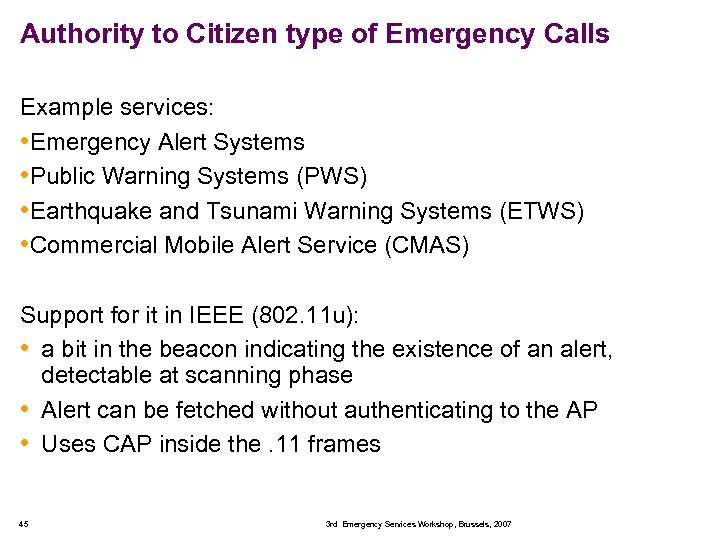 Authority to Citizen type of Emergency Calls

Example services:
•Emergency Alert Systems
•Public Warning Systems (PWS)
•Earthquake and Tsunami Warning Systems (ETWS)
•Commercial Mobile Alert Service (CMAS)

Support for it in IEEE (802.11u):
• a bit in the beacon indicating the existence of an alert, detectable at scanning phase
• Alert can be fetched without authenticating to the AP
• Uses CAP inside the .11 frames

45

3rd Emergency Services Workshop, Brussels, 2007